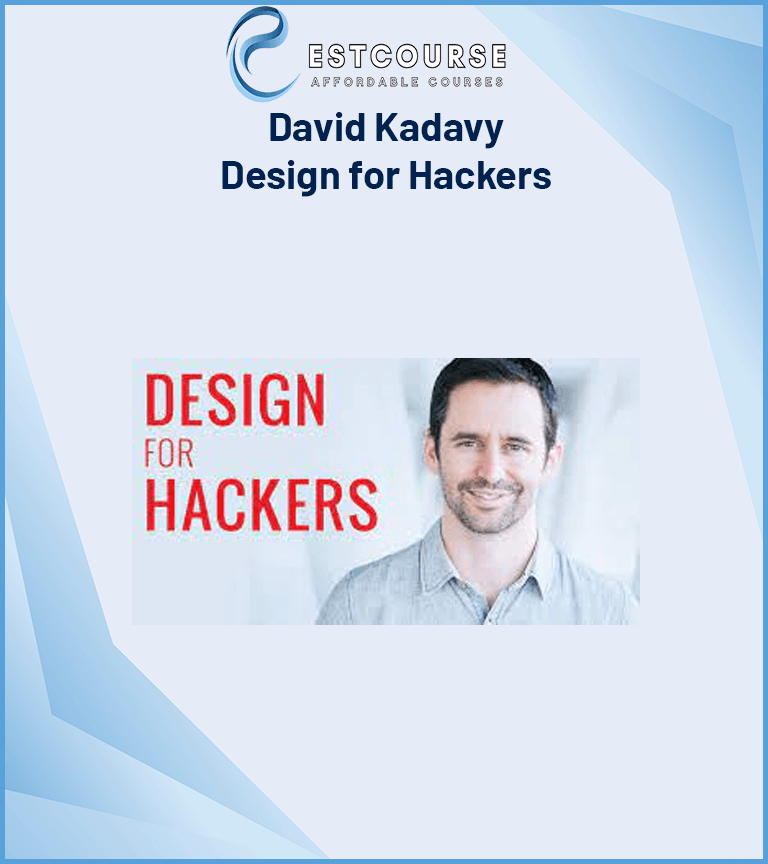 ESTCOURSE
AFFORDABLE COURSES

David Kadavy
Design for Hackers

DESIGN
FOR
HACKERS